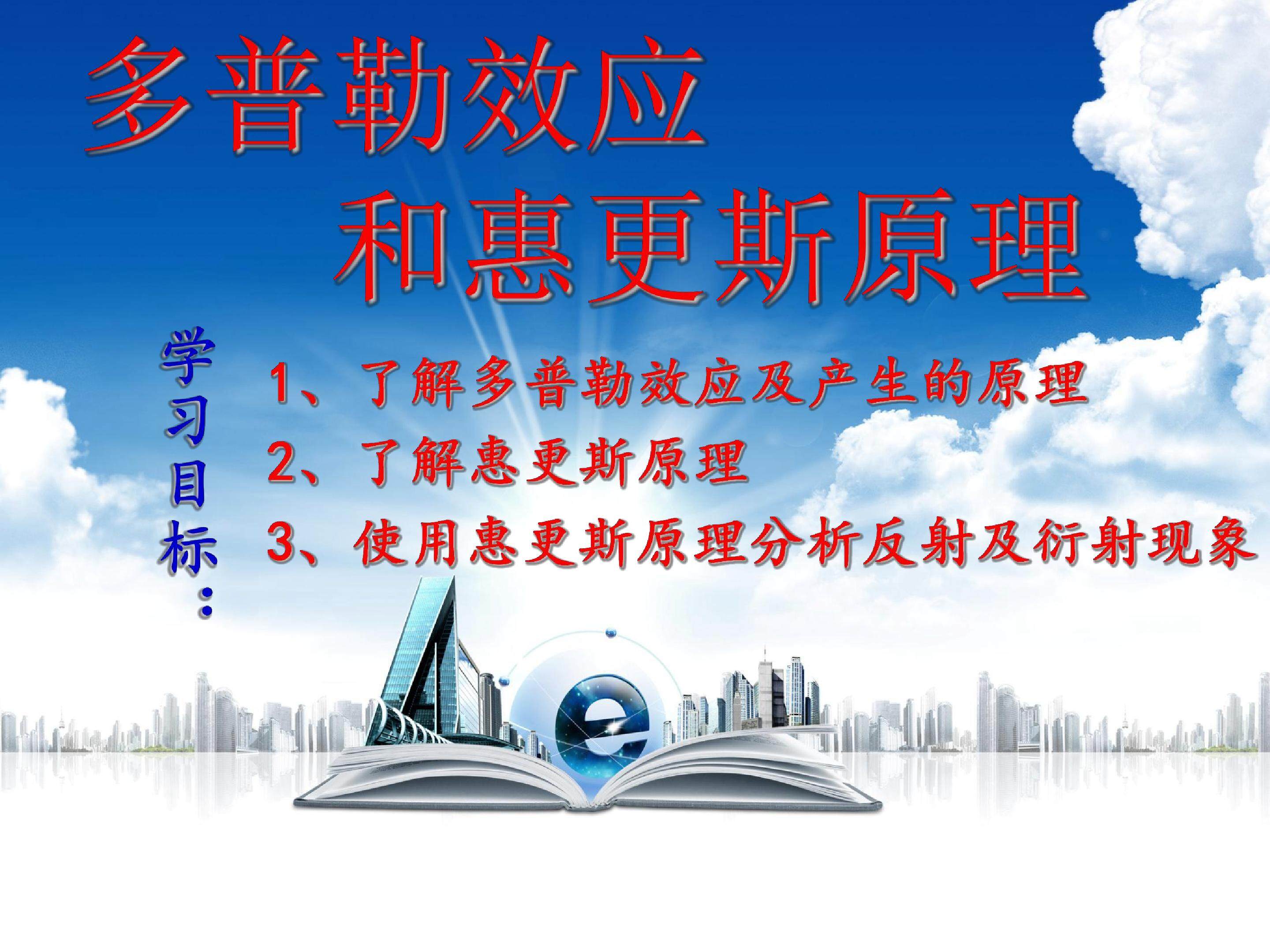 多普勒效应
和惠更斯原理

学习目标：

1、了解多普勒效应及产生的原理
2、了解惠更斯原理
3、使用惠更斯原理分析反射及衍射现象

e